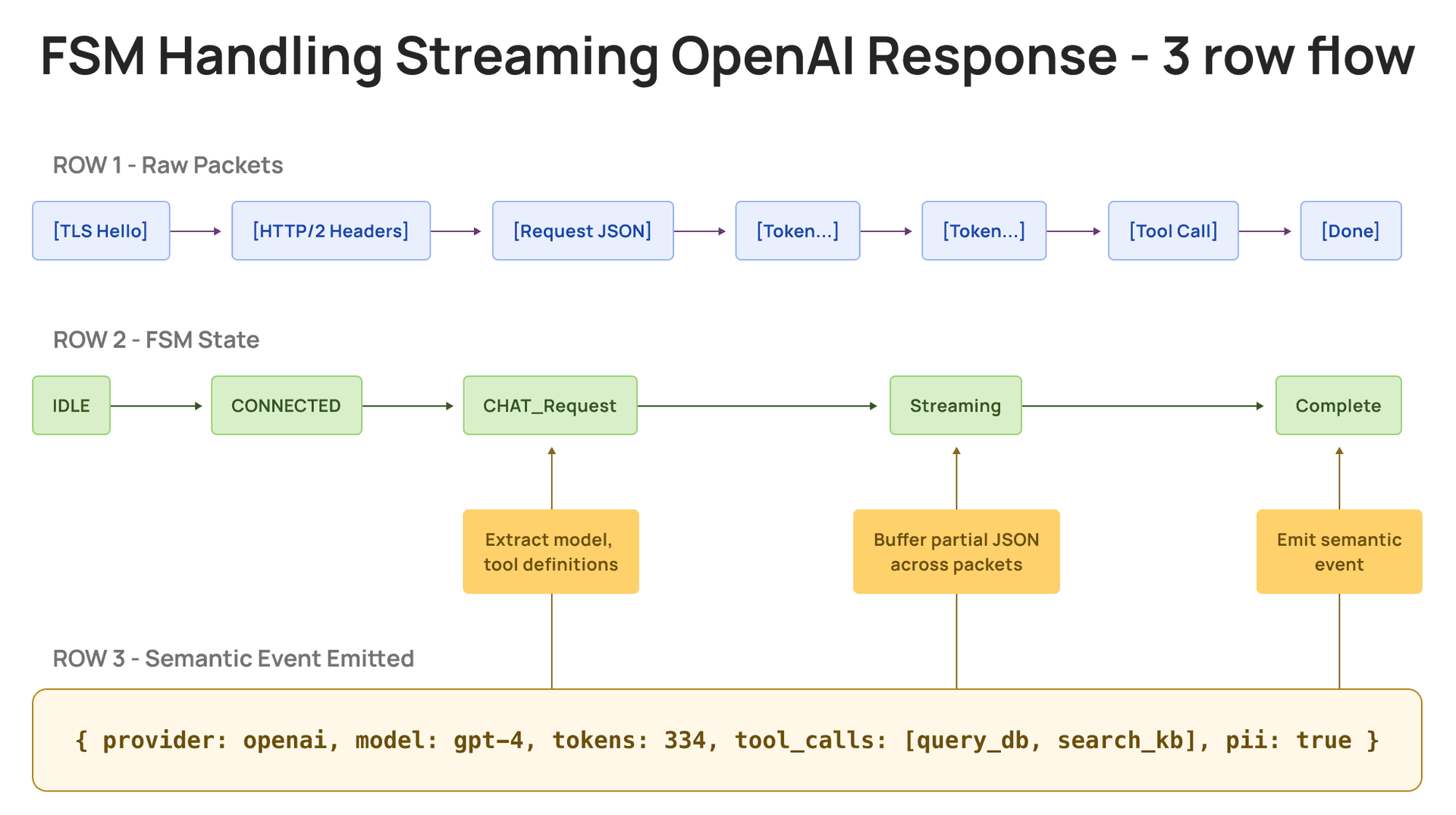 FSM Handling Streaming OpenAI Response - 3 row flow

ROW 1 - Raw Packets

[TLS Hello] [HTTP/2 Headers] [Request JSON] [Token...] [Token...] [Tool Call] [Done]

ROW 2 - FSM State

IDLE CONNECTED CHAT_Request Streaming Complete

Extract model, tool definitions

Buffer partial JSON across packets

Emit semantic event

ROW 3 - Semantic Event Emitted

{ provider: openai, model: gpt-4, tokens: 334, tool_calls: [query_db, search_kb], pii: true }